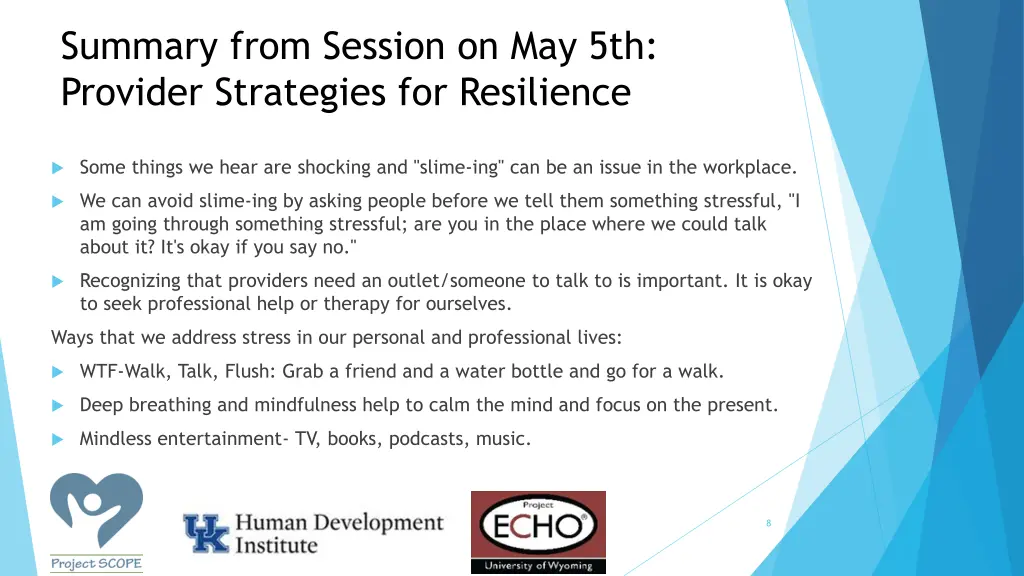 Summary from Session on May 5th: Provider Strategies for Resilience

Some things we hear are shocking and "slime-ing" can be an issue in the workplace.

We can avoid slime-ing by asking people before we tell them something stressful, "I am going through something stressful; are you in the place where we could talk about it? It's okay if you say no."

Recognizing that providers need an outlet/someone to talk to is important. It is okay to seek professional help or therapy for ourselves.

Ways that we address stress in our personal and professional lives:

WTF-Walk, Talk, Flush: Grab a friend and a water bottle and go for a walk.

Deep breathing and mindfulness help to calm the mind and focus on the present.

Mindless entertainment- TV, books, podcasts, music.

Project SCOPE

UK Human Development Institute

Project ECHO University of Wyoming

8